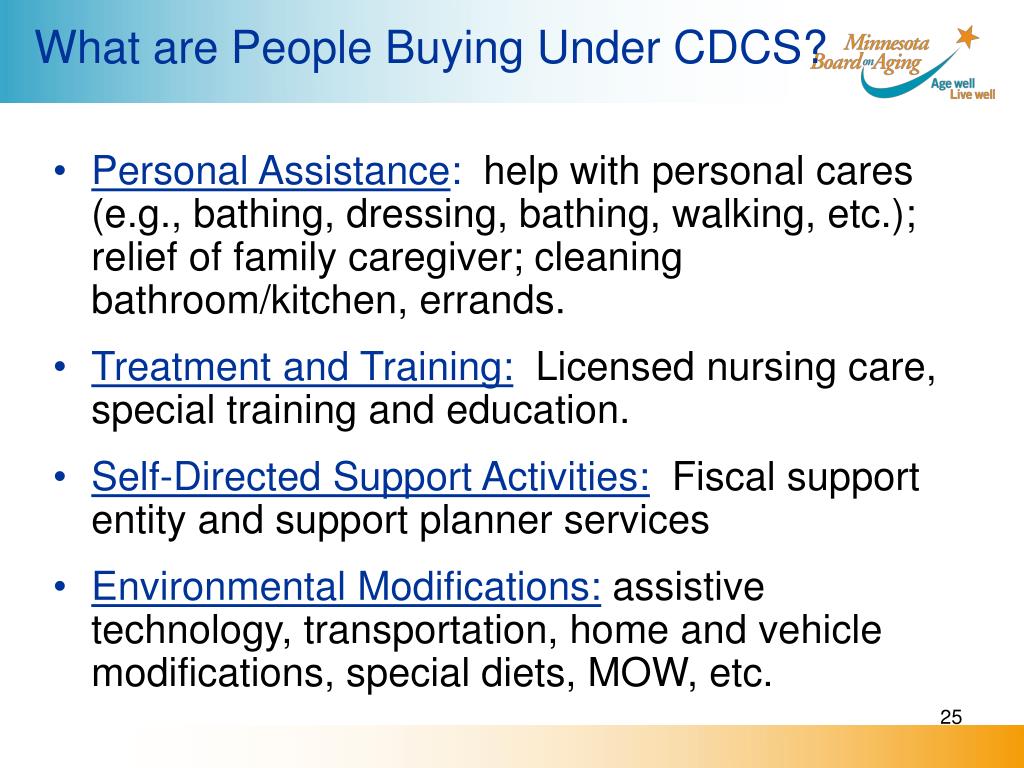 What are People Buying Under CDCS?

Minnesota Board on Aging
Age well Live well

• Personal Assistance: help with personal cares (e.g., bathing, dressing, bathing, walking, etc.); relief of family caregiver; cleaning bathroom/kitchen, errands.

• Treatment and Training: Licensed nursing care, special training and education.

• Self-Directed Support Activities: Fiscal support entity and support planner services

• Environmental Modifications: assistive technology, transportation, home and vehicle modifications, special diets, MOW, etc.

25